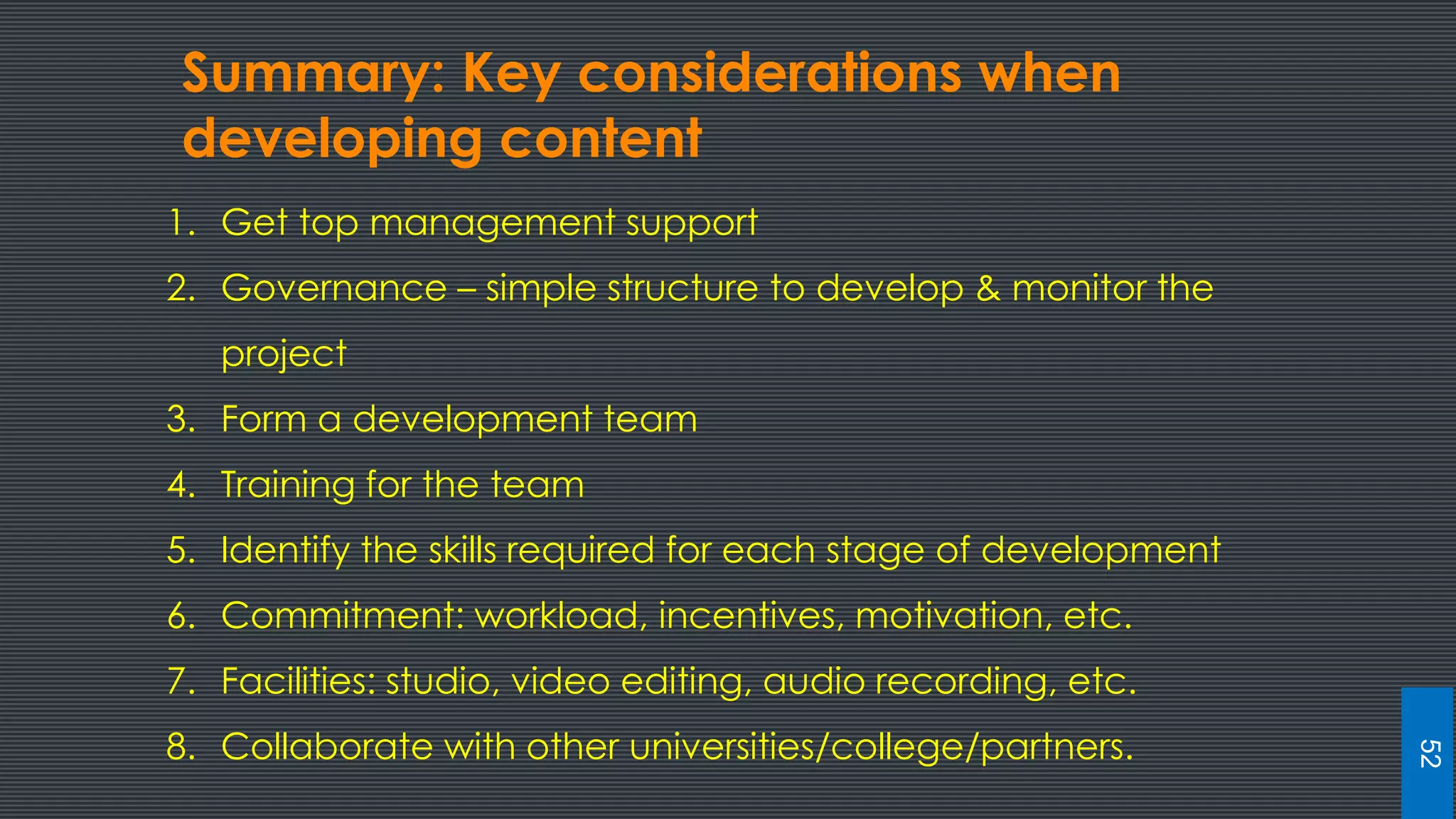 Summary: Key considerations when developing content

1. Get top management support
2. Governance – simple structure to develop & monitor the project
3. Form a development team
4. Training for the team
5. Identify the skills required for each stage of development
6. Commitment: workload, incentives, motivation, etc.
7. Facilities: studio, video editing, audio recording, etc.
8. Collaborate with other universities/college/partners.

52